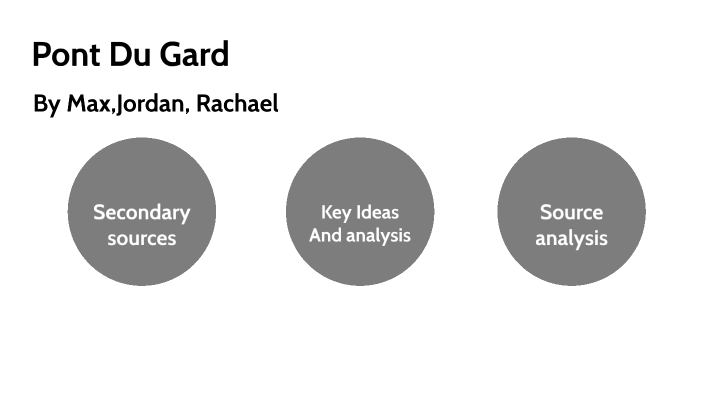 Pont Du Gard

By Max,Jordan, Rachael

Secondary sources

Key Ideas
And analysis

Source analysis